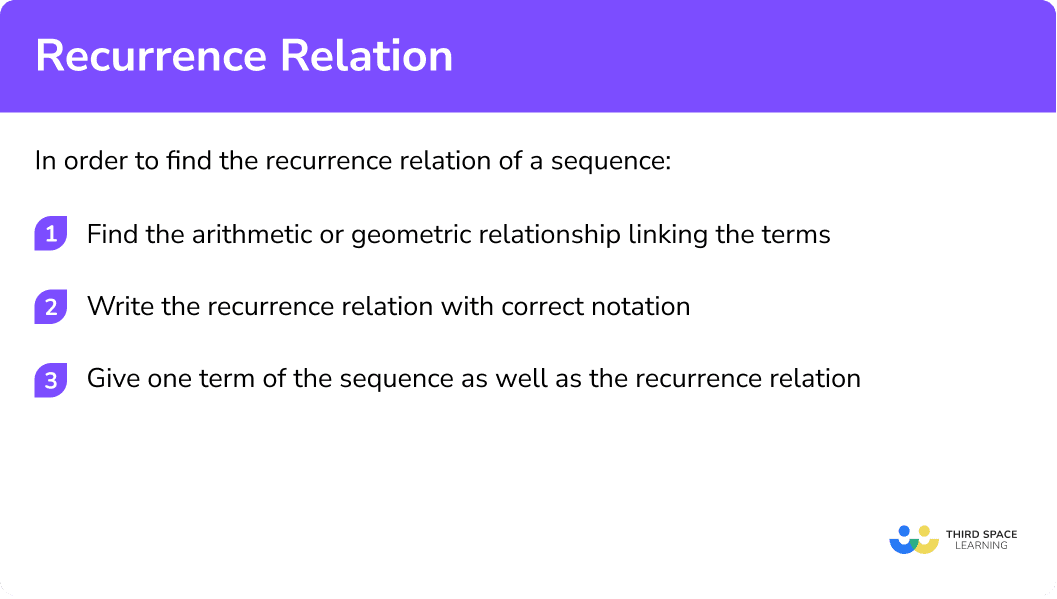 Recurrence Relation

In order to find the recurrence relation of a sequence:

1 Find the arithmetic or geometric relationship linking the terms

2 Write the recurrence relation with correct notation

3 Give one term of the sequence as well as the recurrence relation

THIRD SPACE LEARNING